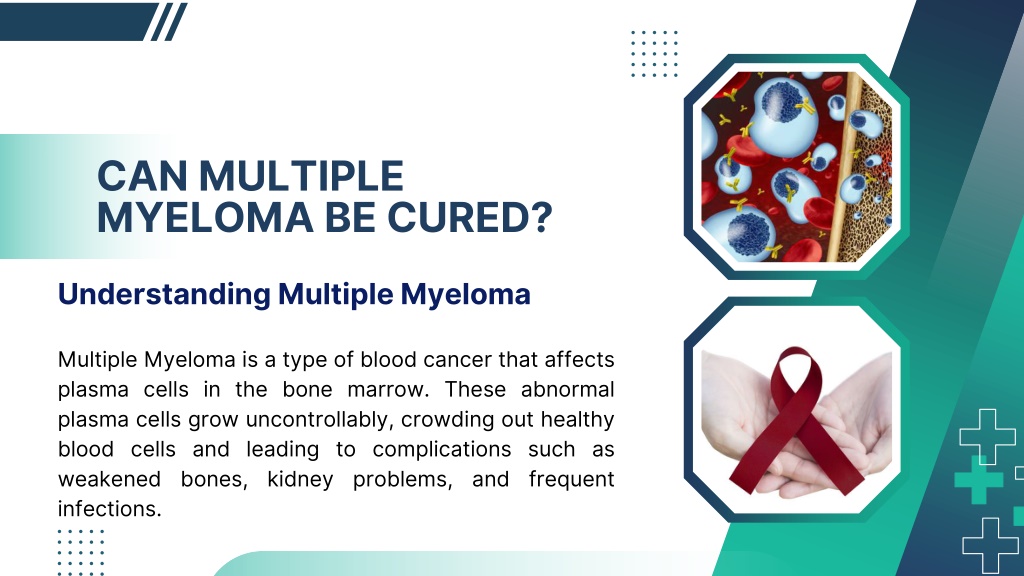 CAN MULTIPLE MYELOMA BE CURED?

Understanding Multiple Myeloma

Multiple Myeloma is a type of blood cancer that affects plasma cells in the bone marrow. These abnormal plasma cells grow uncontrollably, crowding out healthy blood cells and leading to complications such as weakened bones, kidney problems, and frequent infections.